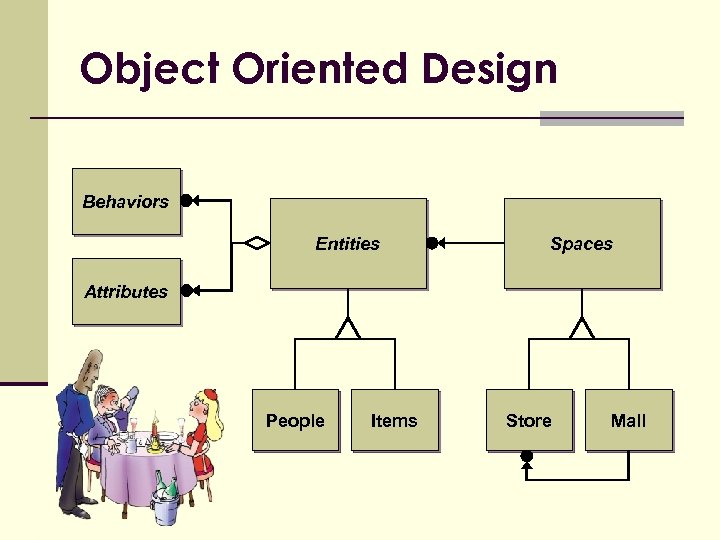 Object Oriented Design

Behaviors

Attributes

Entities

Spaces

People

Items

Store

Mall